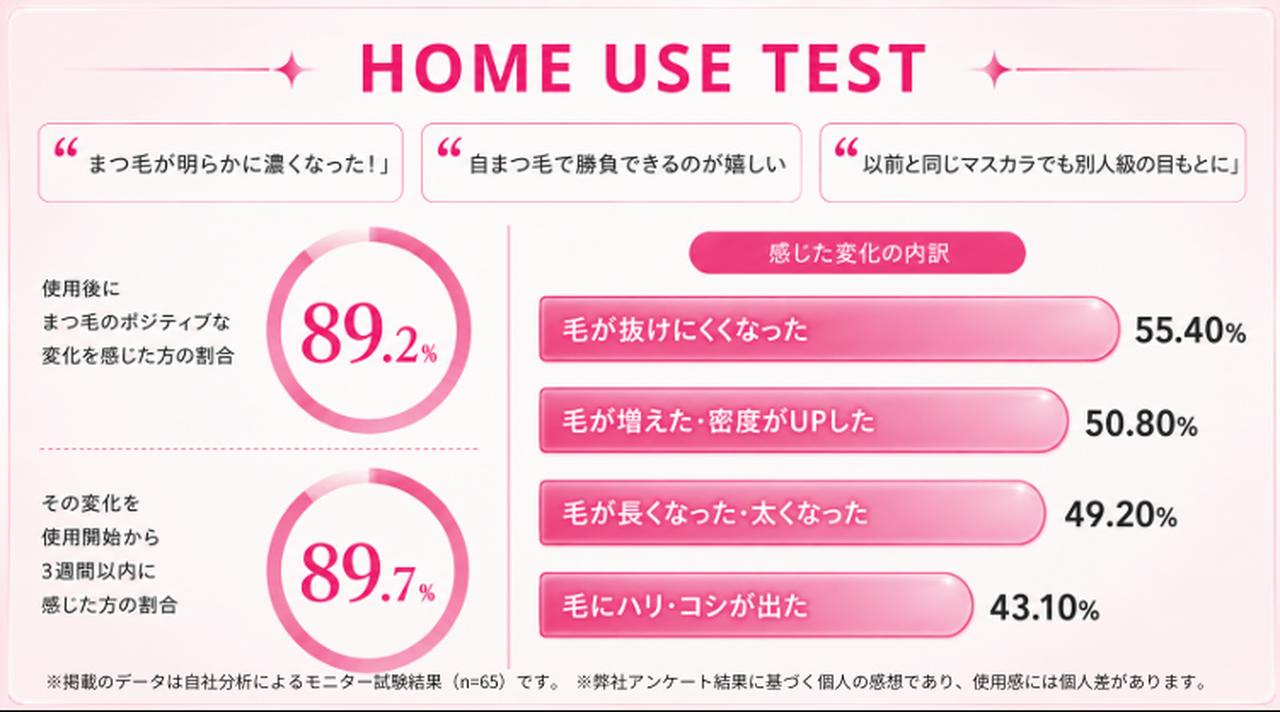 HOME USE TEST

“まつ毛が明らかに濃くなった！」

“自まつ毛で勝負できるのが嬉しい

“以前と同じマスカラでも別人級の目もとに」

使用後に
まつ毛のポジティブな
変化を感じた方の割合

89.2%

その変化を
使用開始から
3週間以内に
感じた方の割合

89.7%

感じた変化の内訳

毛が抜けにくくなった 55.40%

毛が増えた・密度がUPした 50.80%

毛が長くなった・太くなった 49.20%

毛にハリ・コシが出た 43.10%

※掲載のデータは自社分析によるモニター試験結果（n=65）です。 ※弊社アンケート結果に基づく個人の感想であり、使用感には個人差があります。